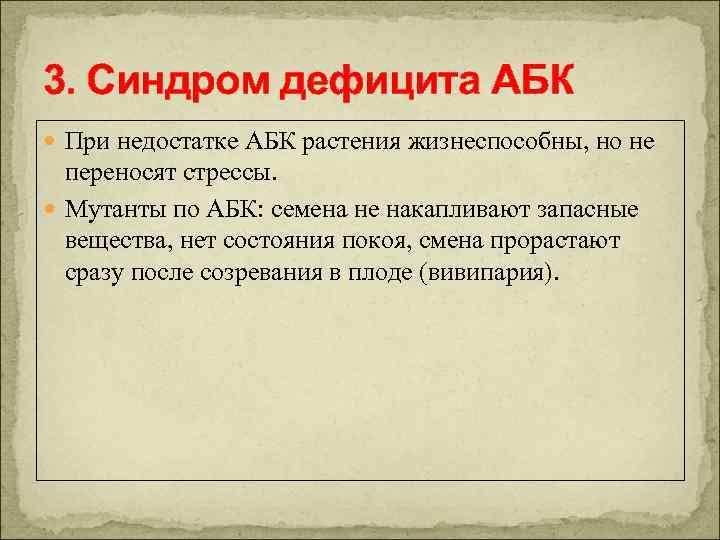 3. Синдром дефицита АБК

При недостатке АБК растения жизнеспособны, но не переносят стрессы.

Мутанты по АБК: семена не накапливают запасные вещества, нет состояния покоя, смена прорастают сразу после созревания в плоде (вивипария).